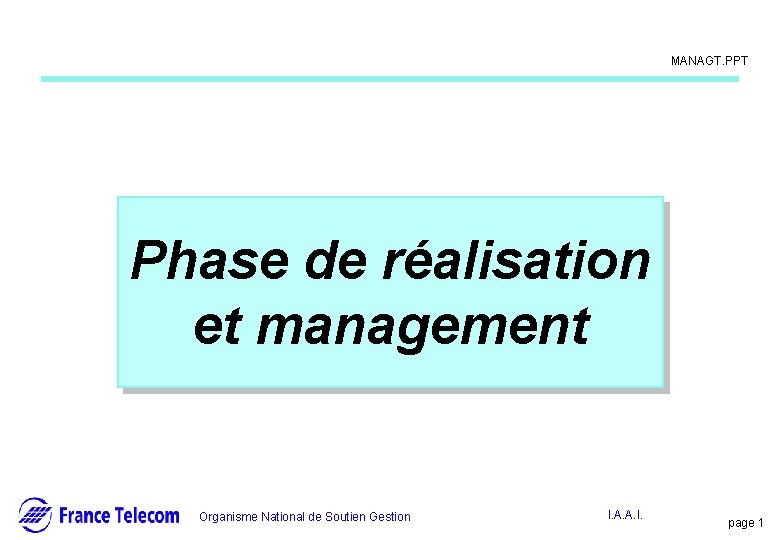 MANAGT.PPT

Phase de réalisation et management

France Telecom

Organisme National de Soutien Gestion

I.A.A.I.

page 1